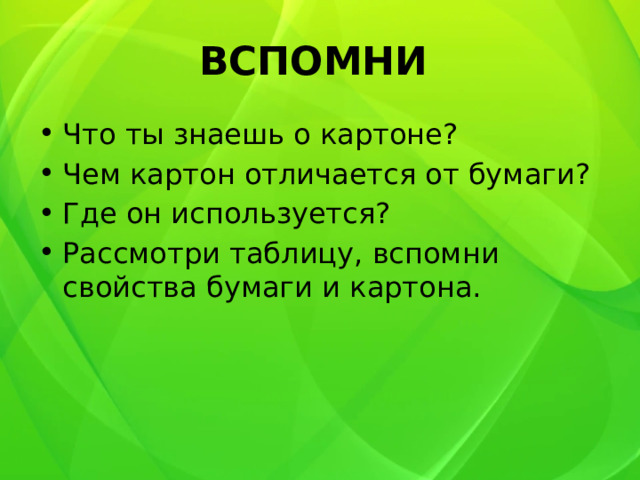 ВСПОМНИ

• Что ты знаешь о картоне?
• Чем картон отличается от бумаги?
• Где он используется?
• Рассмотри таблицу, вспомни свойства бумаги и картона.